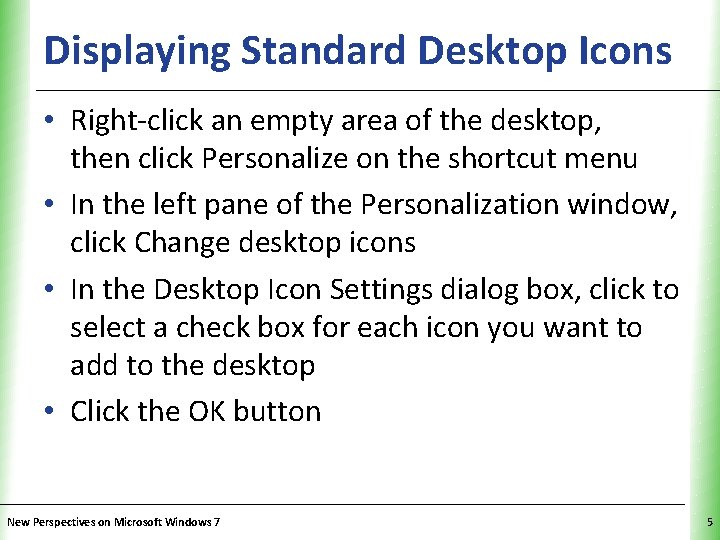 Displaying Standard Desktop Icons

• Right-click an empty area of the desktop, then click Personalize on the shortcut menu

• In the left pane of the Personalization window, click Change desktop icons

• In the Desktop Icon Settings dialog box, click to select a check box for each icon you want to add to the desktop

• Click the OK button

New Perspectives on Microsoft Windows 7

5